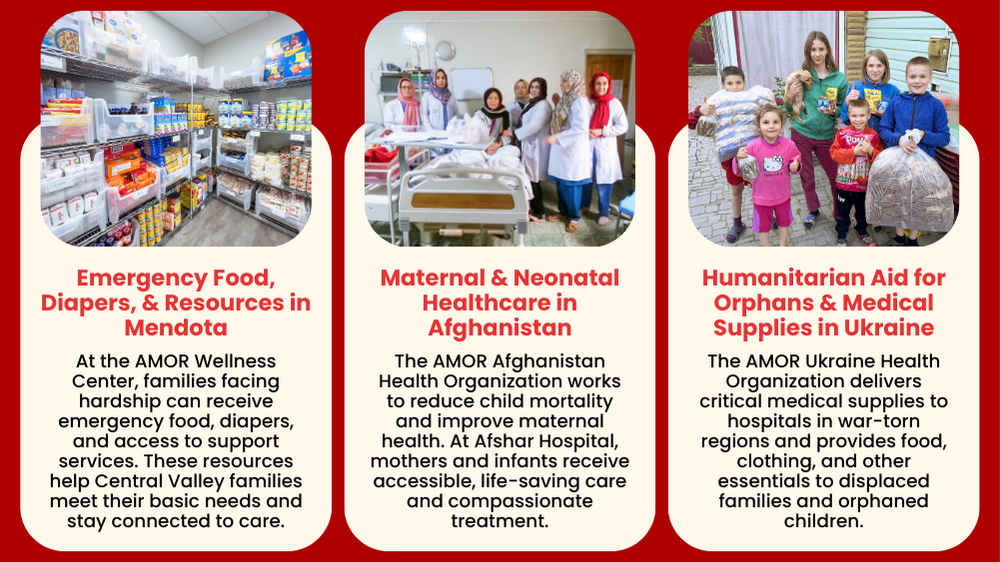 Emergency Food, Diapers, & Resources in Mendota

At the AMOR Wellness Center, families facing hardship can receive emergency food, diapers, and access to support services. These resources help Central Valley families meet their basic needs and stay connected to care.

Maternal & Neonatal Healthcare in Afghanistan

The AMOR Afghanistan Health Organization works to reduce child mortality and improve maternal health. At Afshar Hospital, mothers and infants receive accessible, life-saving care and compassionate treatment.

Humanitarian Aid for Orphans & Medical Supplies in Ukraine

The AMOR Ukraine Health Organization delivers critical medical supplies to hospitals in war-torn regions and provides food, clothing, and other essentials to displaced families and orphaned children.